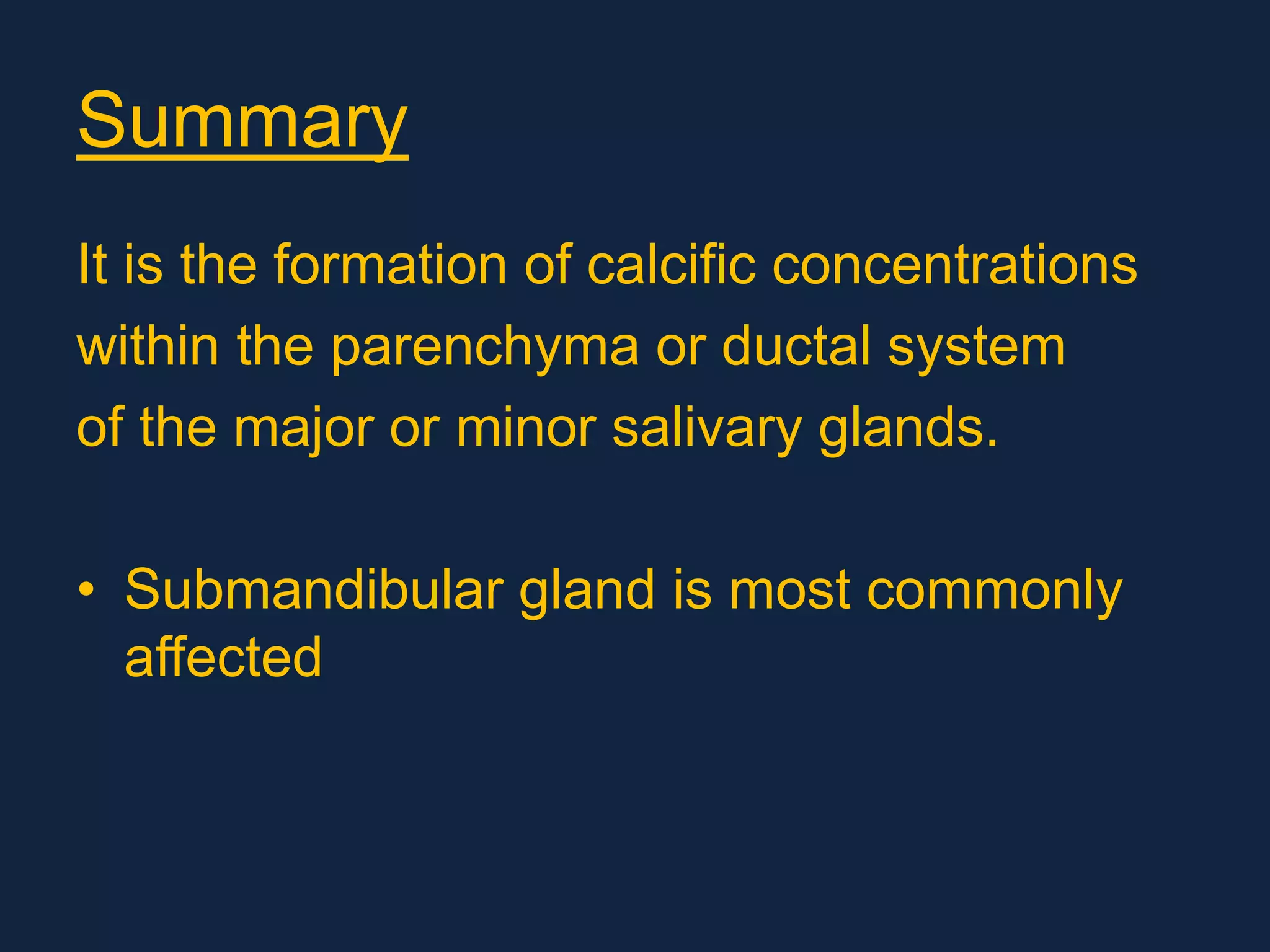 Summary

It is the formation of calcific concentrations within the parenchyma or ductal system of the major or minor salivary glands.

• Submandibular gland is most commonly affected